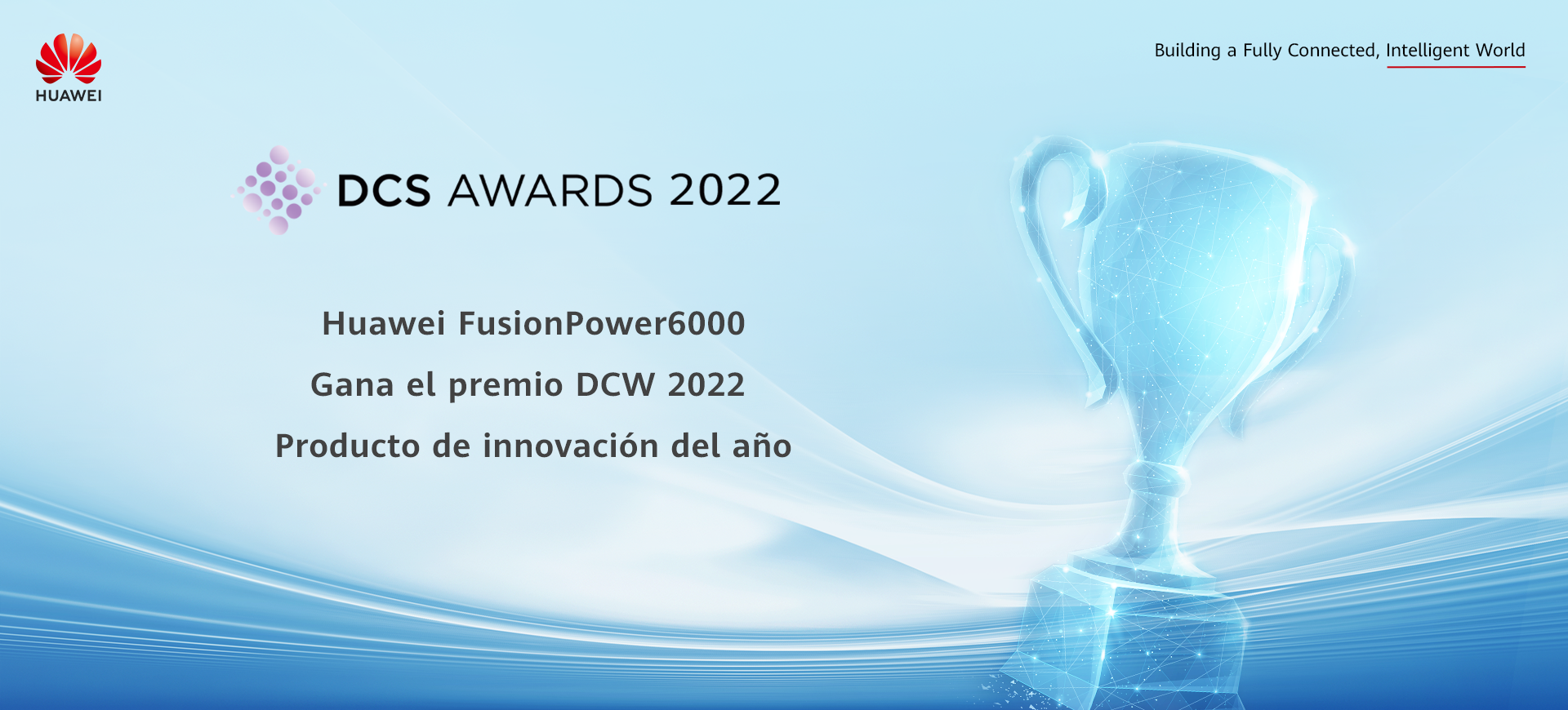 HUAWEI

Building a Fully Connected, Intelligent World

DCS AWARDS 2022

Huawei FusionPower6000

Gana el premio DCW 2022

Producto de innovación del año